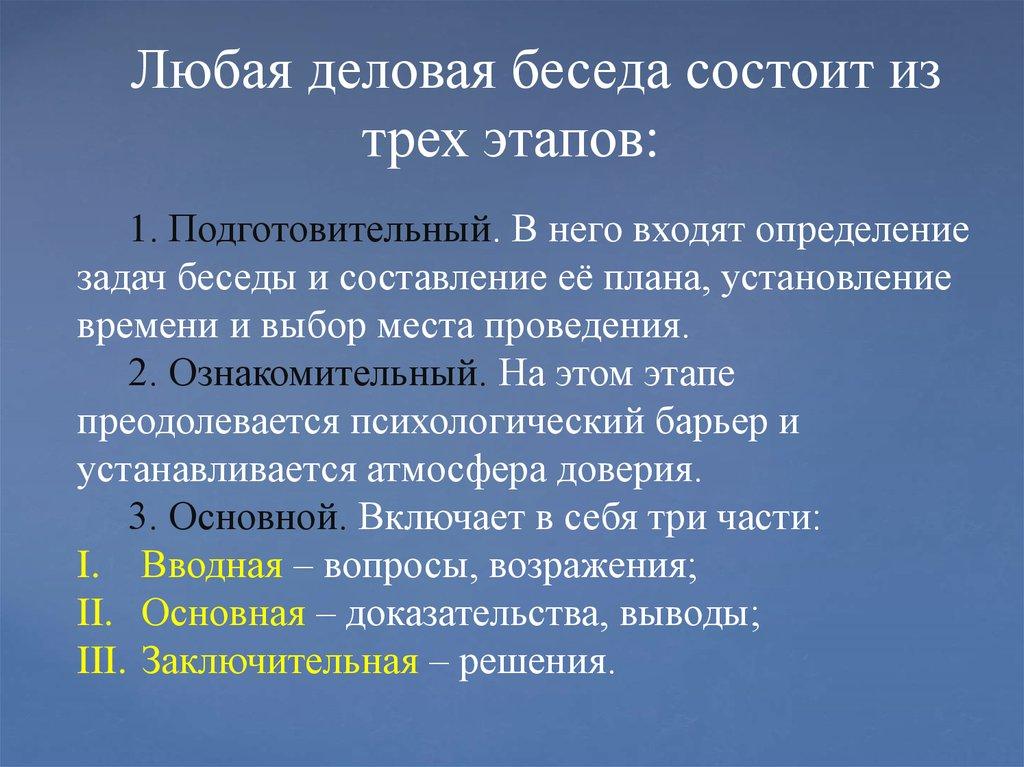 Любая деловая беседа состоит из трех этапов:

1. Подготовительный. В него входят определение задач беседы и составление её плана, установление времени и выбор места проведения.

2. Ознакомительный. На этом этапе преодолевается психологический барьер и устанавливается атмосфера доверия.

3. Основной. Включает в себя три части:

I. Вводная – вопросы, возражения;

II. Основная – доказательства, выводы;

III. Заключительная – решения.